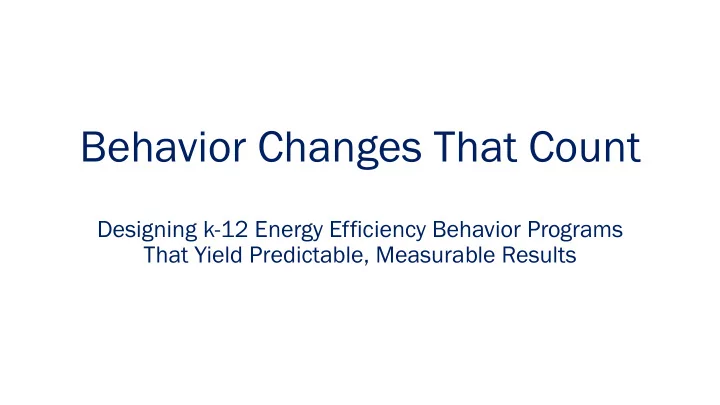 Behavior Changes That Count

Designing k-12 Energy Efficiency Behavior Programs That Yield Predictable, Measurable Results